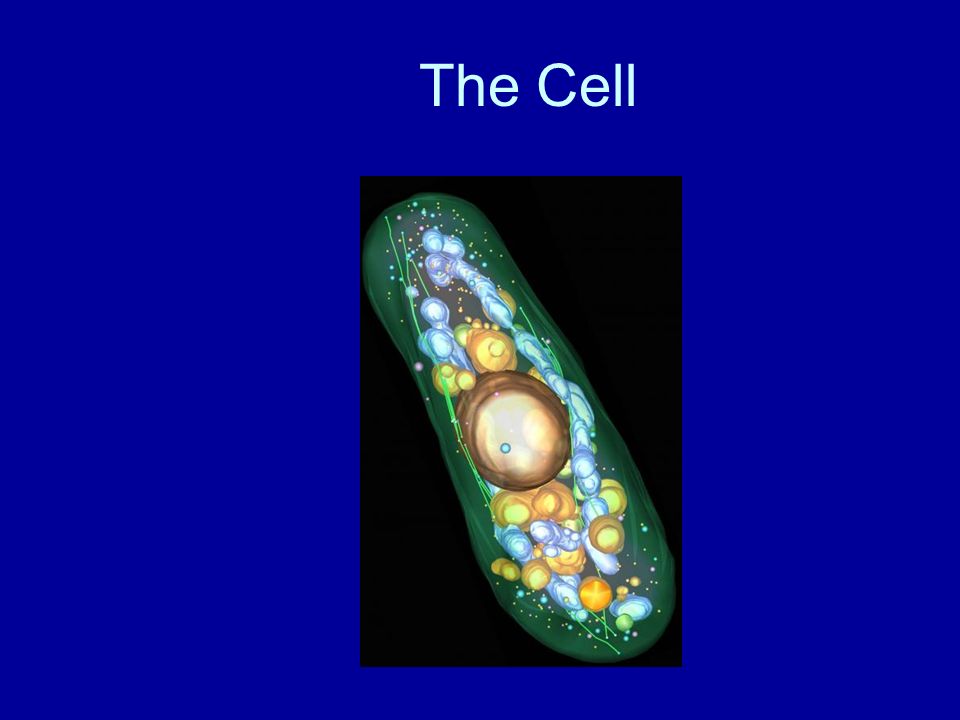 The Cell